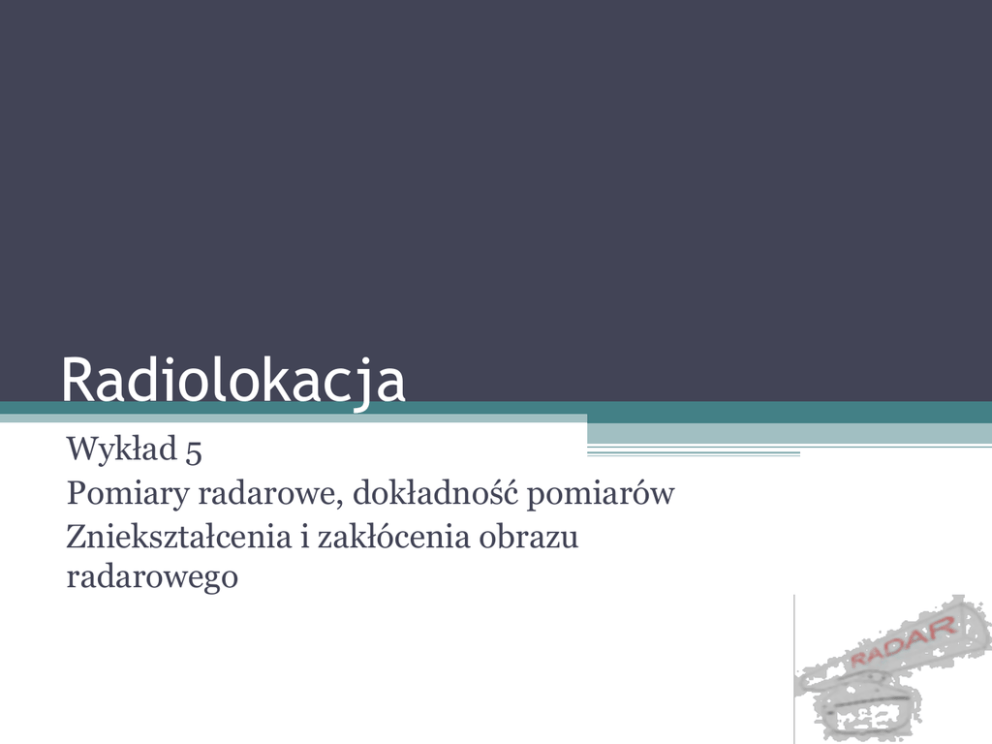 Radiolokacja

Wykład 5
Pomiary radarowe, dokładność pomiarów
Zniekształcenia i zakłócenia obrazu radarowego

RADAR